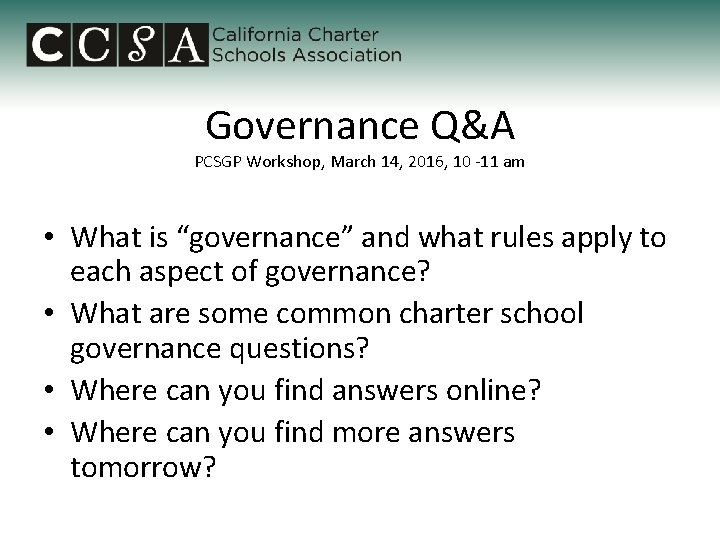 CCSA California Charter Schools Association

Governance Q&A

PCSGP Workshop, March 14, 2016, 10 -11 am

• What is “governance” and what rules apply to each aspect of governance?
• What are some common charter school governance questions?
• Where can you find answers online?
• Where can you find more answers tomorrow?